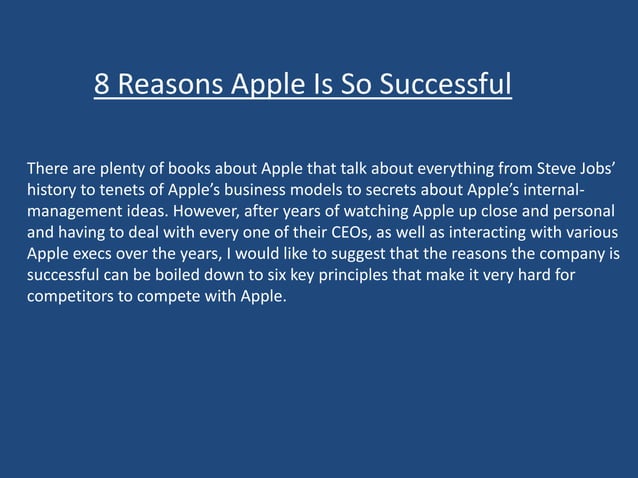 8 Reasons Apple Is So Successful

There are plenty of books about Apple that talk about everything from Steve Jobs' history to tenets of Apple's business models to secrets about Apple's internal-management ideas. However, after years of watching Apple up close and personal and having to deal with every one of their CEOs, as well as interacting with various Apple execs over the years, I would like to suggest that the reasons the company is successful can be boiled down to six key principles that make it very hard for competitors to compete with Apple.